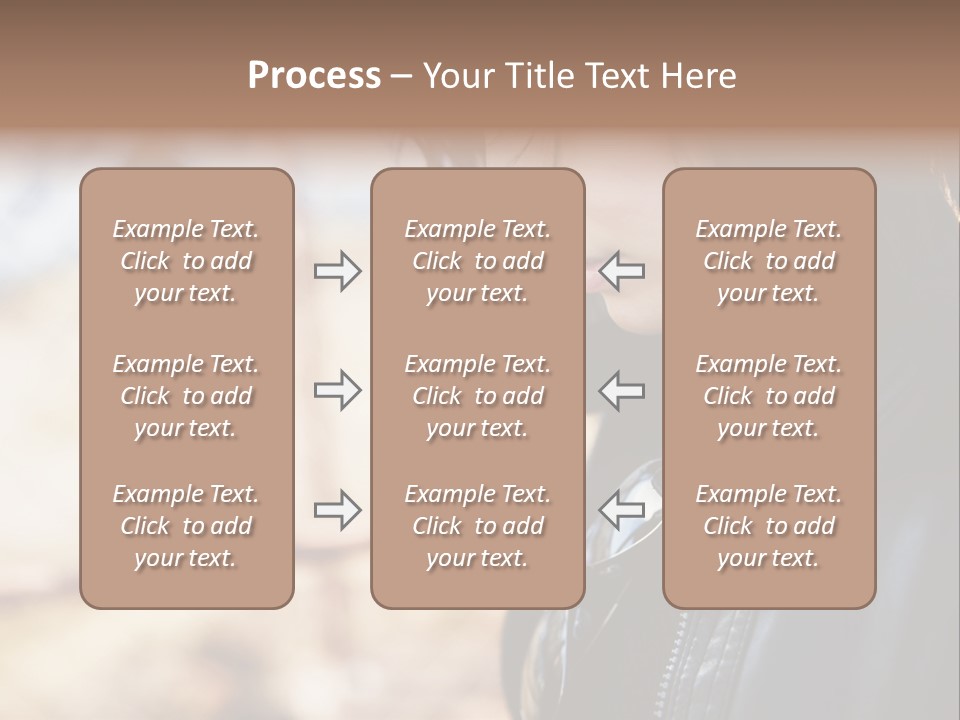 Process – Your Title Text Here

Example Text. Click to add your text.

Example Text. Click to add your text.

Example Text. Click to add your text.

Example Text. Click to add your text.

Example Text. Click to add your text.

Example Text. Click to add your text.

Example Text. Click to add your text.

Example Text. Click to add your text.

Example Text. Click to add your text.